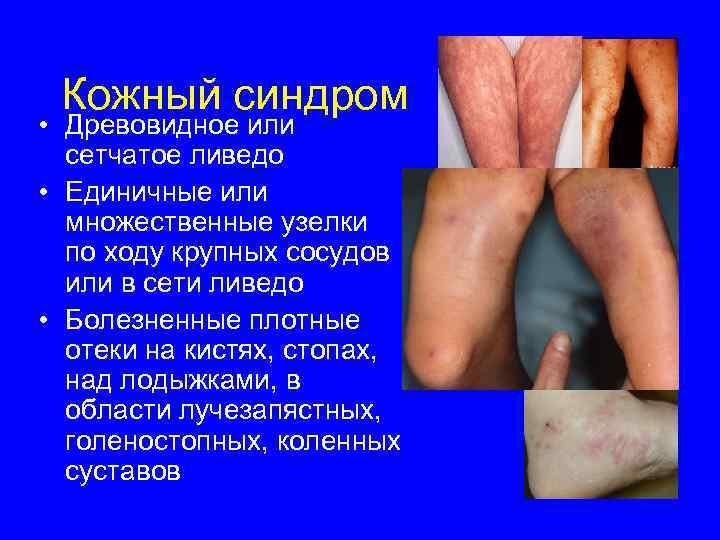 Кожный синдром

• Древовидное или сетчатое ливедо
• Единичные или множественные узелки по ходу крупных сосудов или в сети ливедо
• Болезненные плотные отеки на кистях, стопах, над лодыжками, в области лучезапястных, голеностопных, коленных суставов